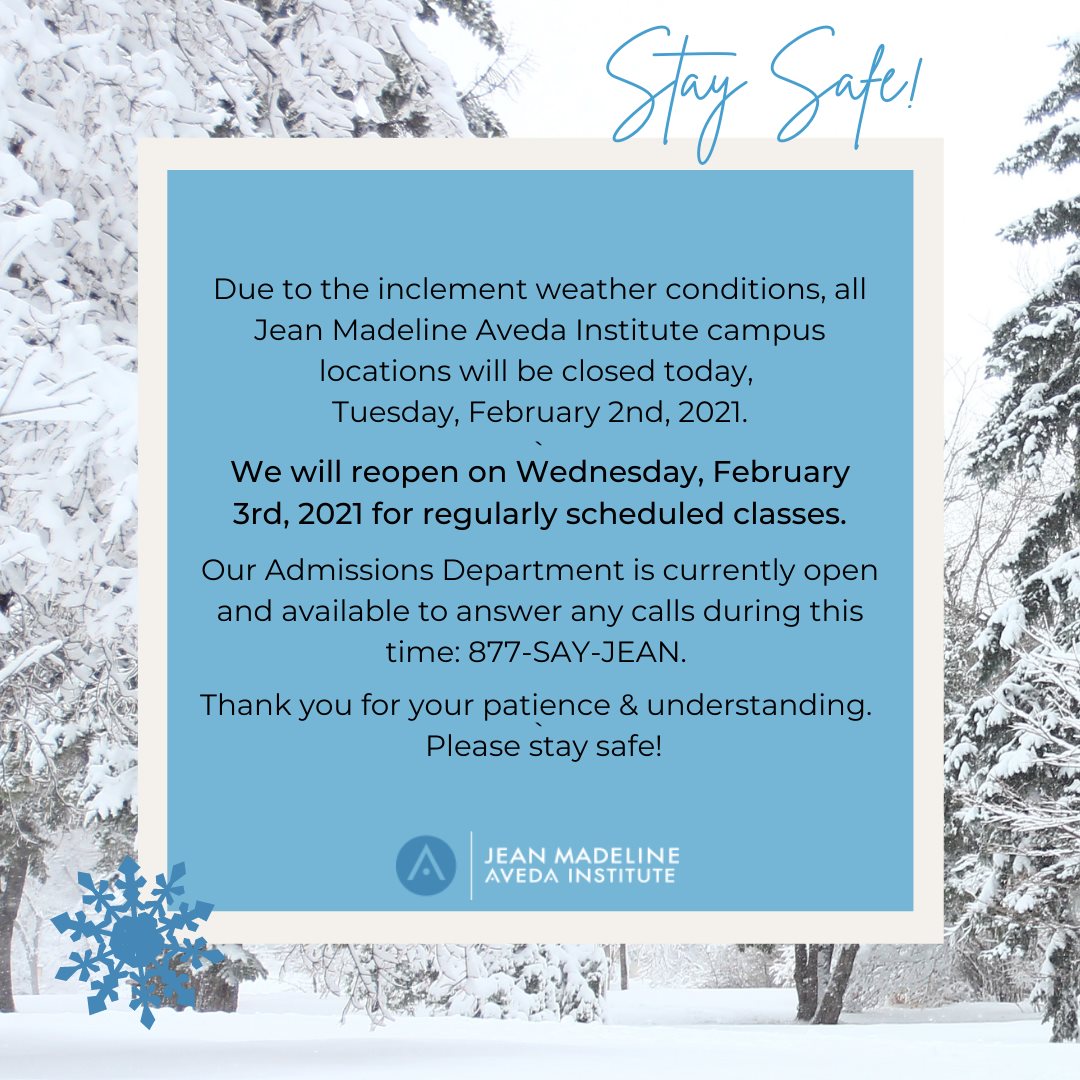 Stay Safe!

Due to the inclement weather conditions, all Jean Madeline Aveda Institute campus locations will be closed today, Tuesday, February 2nd, 2021.

`

We will reopen on Wednesday, February 3rd, 2021 for regularly scheduled classes.

Our Admissions Department is currently open and available to answer any calls during this time: 877-SAY-JEAN.

Thank you for your patience & understanding.
`
Please stay safe!

JEAN MADELINE
AVEDA INSTITUTE